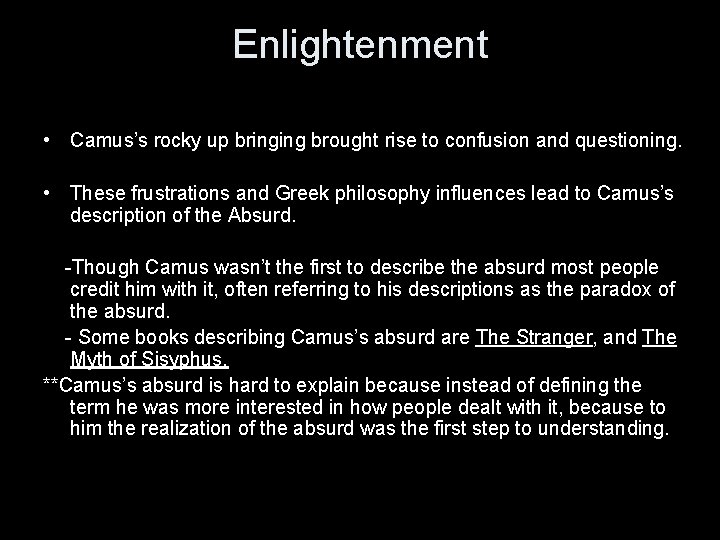 Enlightenment

• Camus's rocky up bringing brought rise to confusion and questioning.

• These frustrations and Greek philosophy influences lead to Camus's description of the Absurd.

-Though Camus wasn't the first to describe the absurd most people credit him with it, often referring to his descriptions as the paradox of the absurd.

- Some books describing Camus's absurd are The Stranger, and The Myth of Sisyphus.

**Camus's absurd is hard to explain because instead of defining the term he was more interested in how people dealt with it, because to him the realization of the absurd was the first step to understanding.